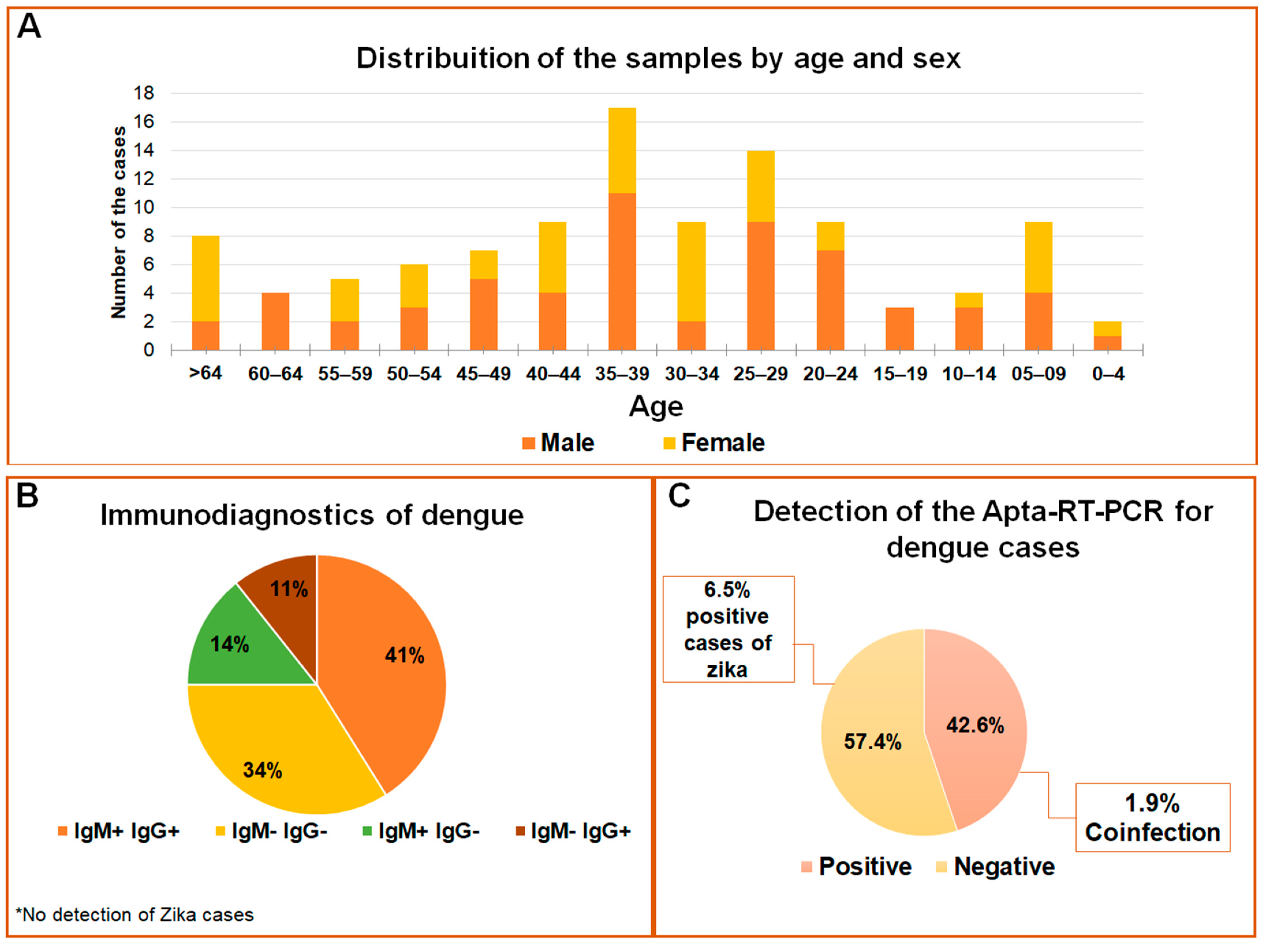 A

Distribuition of the samples by age and sex

Number of the cases

18
16
14
12
10
8
6
4
2
0

>64 60–64 55–59 50–54 45–49 40–44 35–39 30–34 25–29 20–24 15–19 10–14 05–09 0–4

Age

Male Female

B

Immunodiagnostics of dengue

11%
14%
41%
34%

IgM+ IgG+ IgM- IgG- IgM+ IgG- IgM- IgG+

*No detection of Zika cases

C

Detection of the Apta-RT-PCR for dengue cases

6.5% positive cases of zika

57.4%
42.6%

1.9% Coinfection

Positive Negative